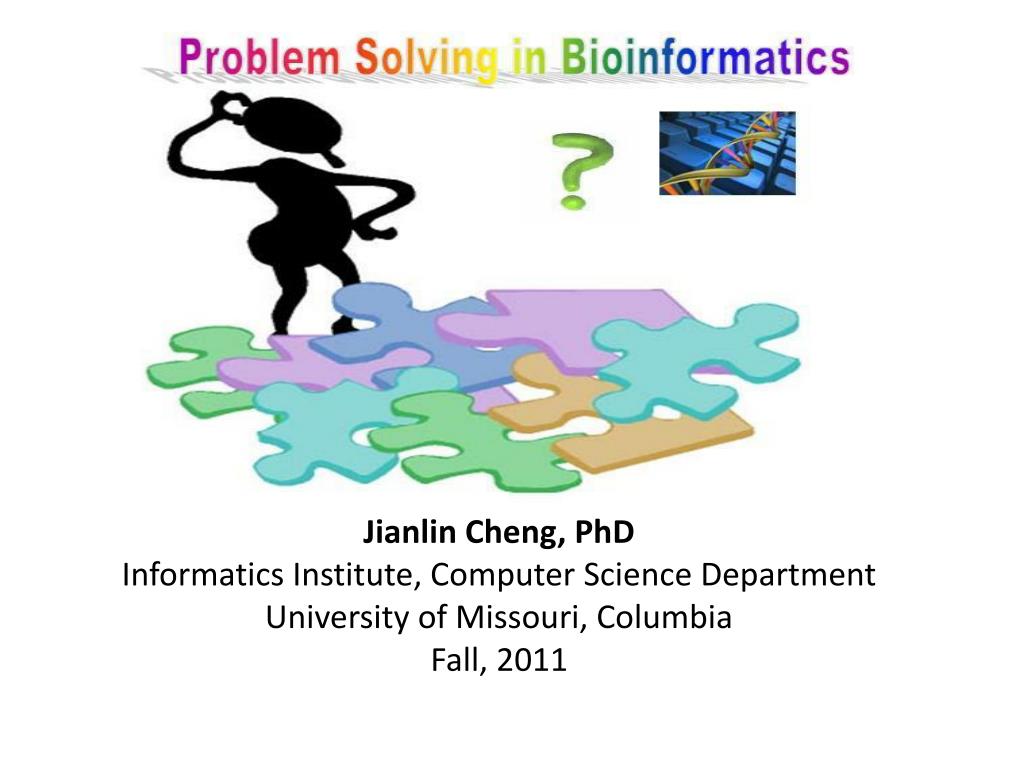 Problem Solving in Bioinformatics

?

Jianlin Cheng, PhD
Informatics Institute, Computer Science Department
University of Missouri, Columbia
Fall, 2011